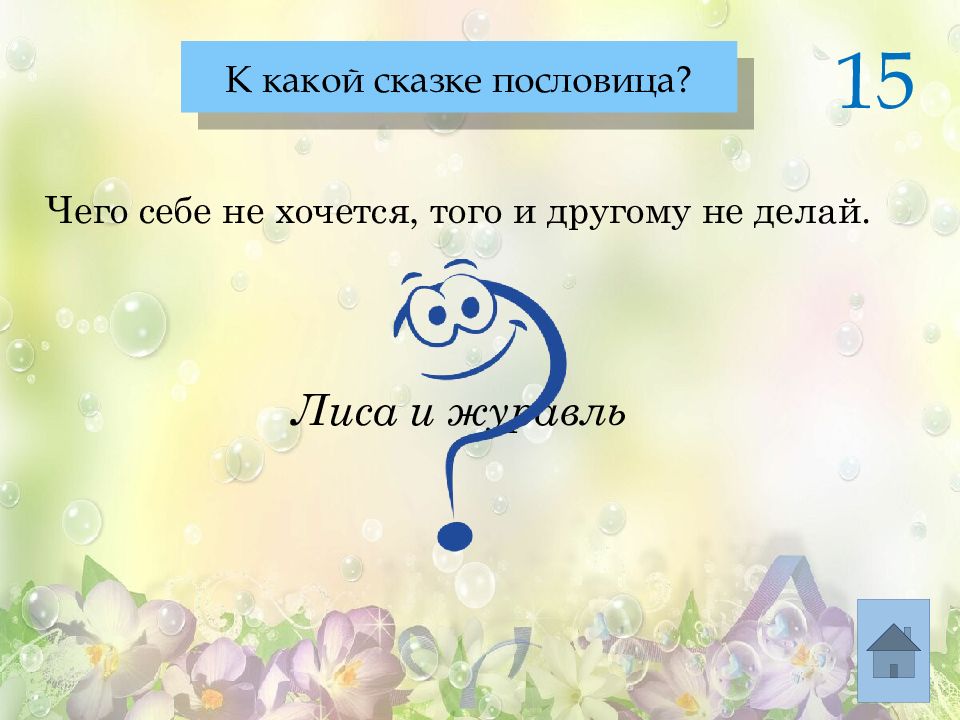 К какой сказке пословица?

15

Чего себе не хочется, того и другому не делай.

Лиса и журавль